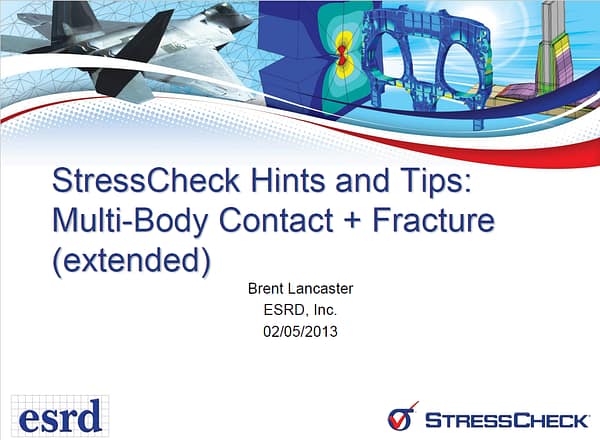 StressCheck Hints and Tips: Multi-Body Contact + Fracture (extended)

Brent Lancaster
ESRD, Inc.
02/05/2013

esrd

STRESSCHECK